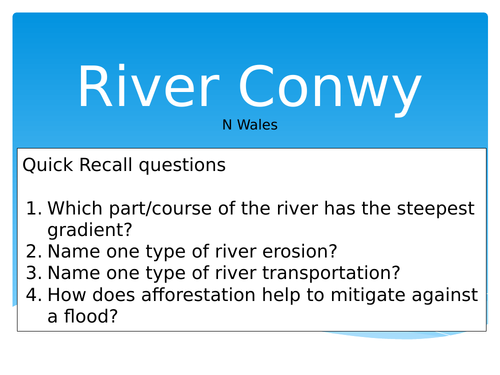 River Conwy

N Wales

Quick Recall questions

1. Which part/course of the river has the steepest gradient?
2. Name one type of river erosion?
3. Name one type of river transportation?
4. How does afforestation help to mitigate against a flood?